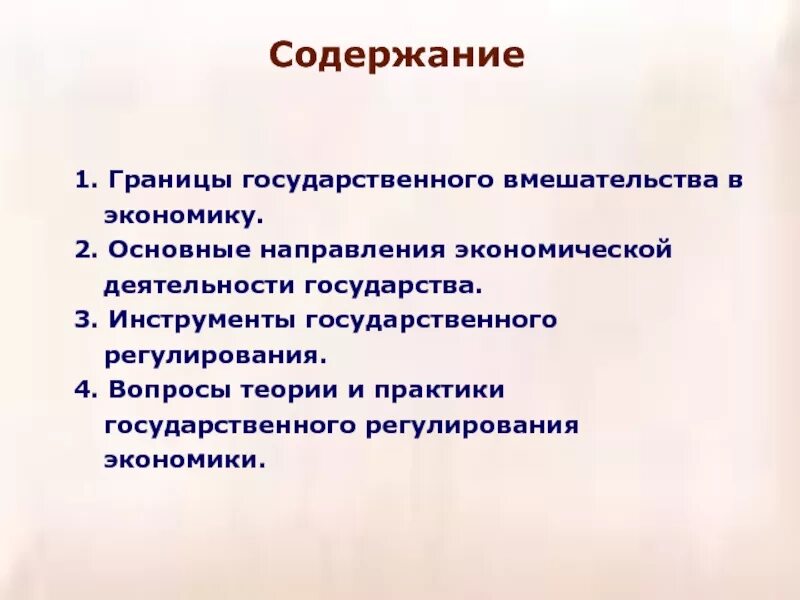 Содержание

1. Границы государственного вмешательства в экономику.
2. Основные направления экономической деятельности государства.
3. Инструменты государственного регулирования.
4. Вопросы теории и практики государственного регулирования экономики.